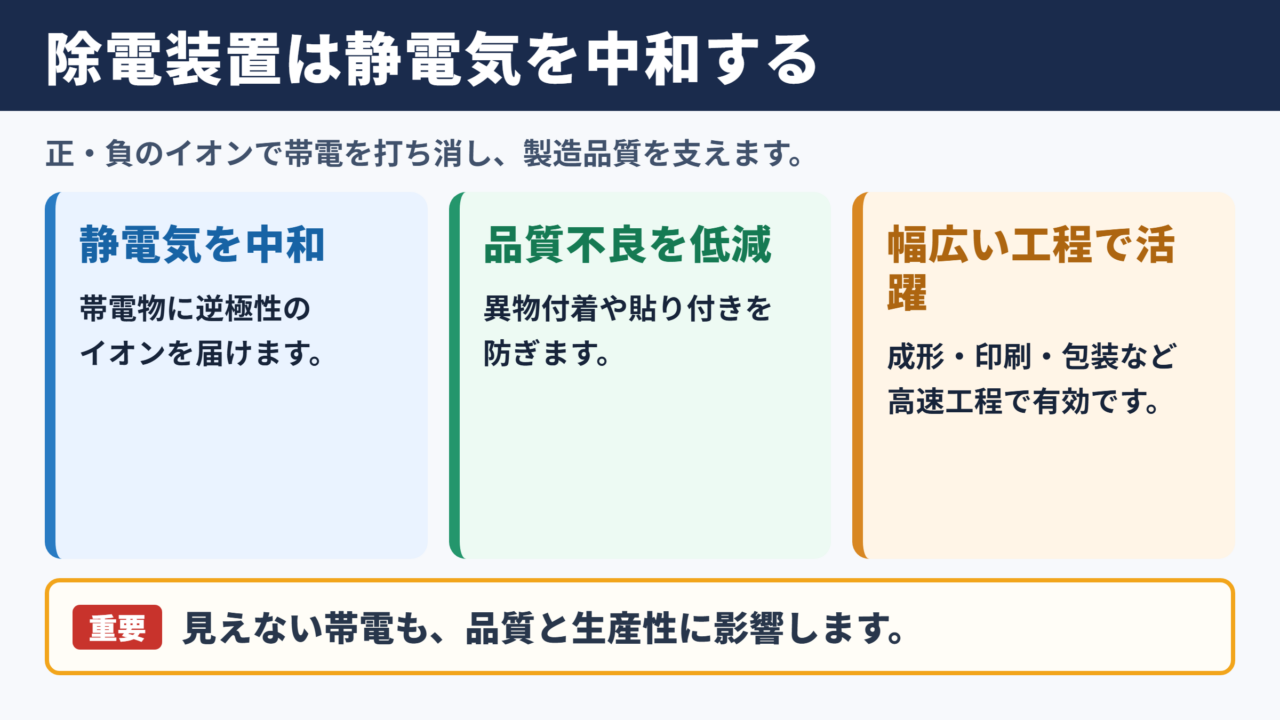 除電装置は静電気を中和する

正・負のイオンで帯電を打ち消し、製造品質を支えます。

静電気を中和

帯電物に逆極性のイオンを届けます。

品質不良を低減

異物付着や貼り付きを防ぎます。

幅広い工程で活躍

成形・印刷・包装など高速工程で有効です。

重要 見えない帯電も、品質と生産性に影響します。